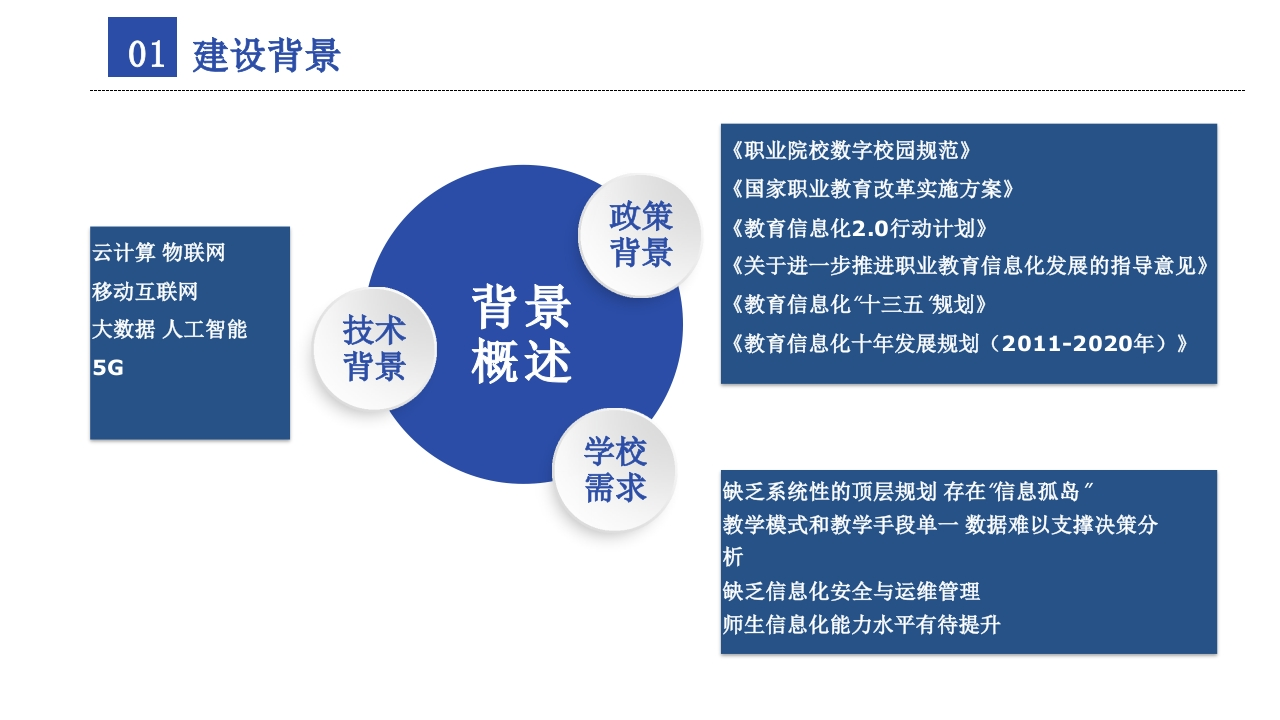 01 建设背景

云计算 物联网
移动互联网
大数据 人工智能
5G

技术背景

背景概述

政策背景

学校需求

《职业院校数字校园规范》
《国家职业教育改革实施方案》
《教育信息化2.0行动计划》
《关于进一步推进职业教育信息化发展的指导意见》
《教育信息化“十三五”规划》
《教育信息化十年发展规划（2011-2020年）》

缺乏系统性的顶层规划 存在“信息孤岛”
教学模式和教学手段单一 数据难以支撑决策分析
缺乏信息化安全与运维管理
师生信息化能力水平有待提升